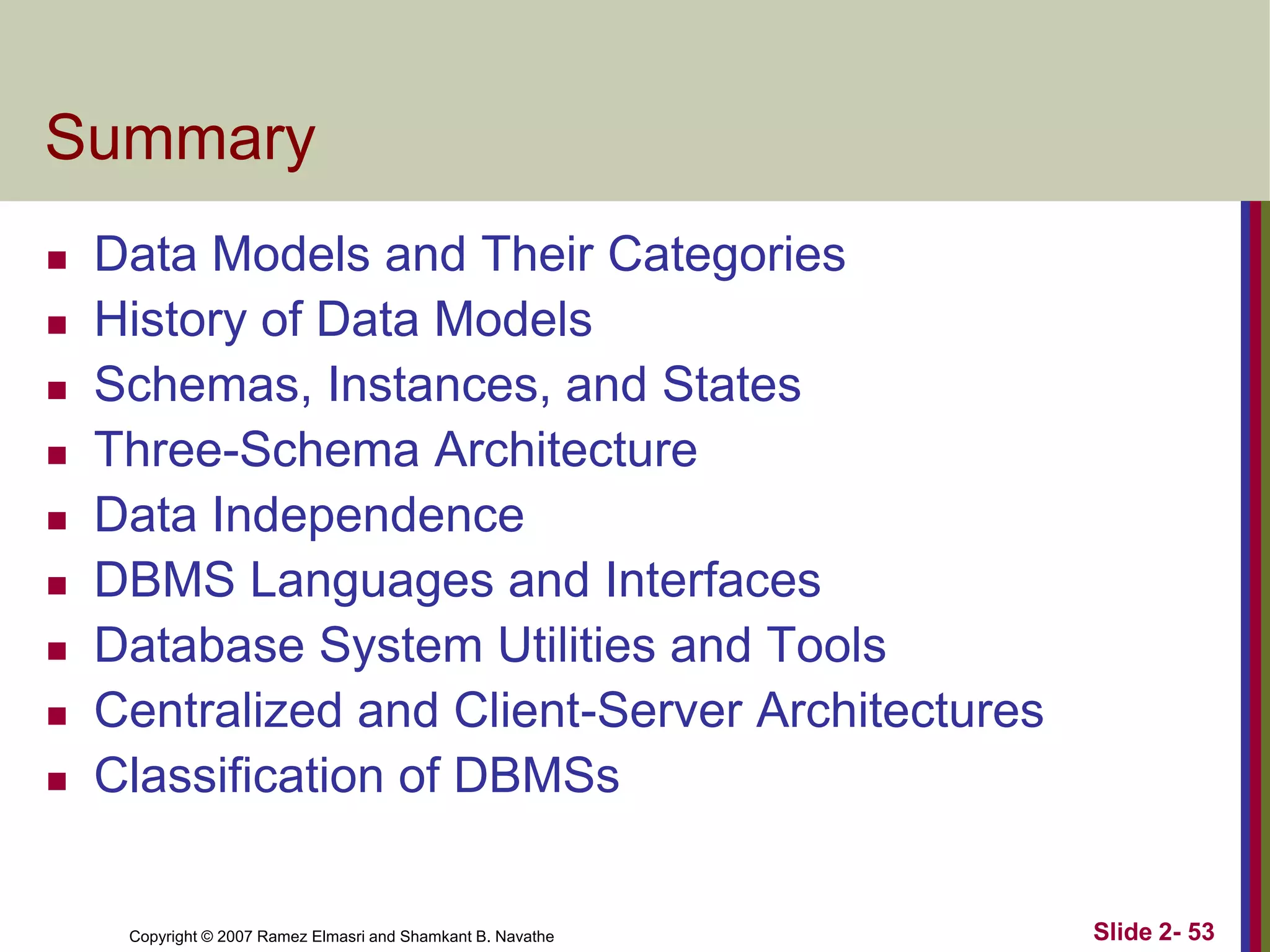 Summary

- Data Models and Their Categories
- History of Data Models
- Schemas, Instances, and States
- Three-Schema Architecture
- Data Independence
- DBMS Languages and Interfaces
- Database System Utilities and Tools
- Centralized and Client-Server Architectures
- Classification of DBMSs

Copyright © 2007 Ramez Elmasri and Shamkant B. Navathe

Slide 2- 53